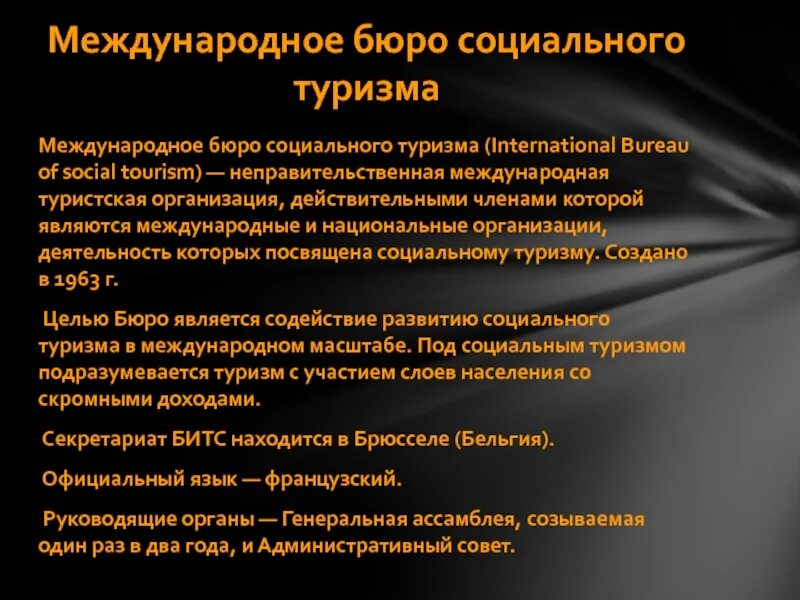 Международное бюро социального туризма

Международное бюро социального туризма (International Bureau of social tourism) — неправительственная международная туристская организация, действительными членами которой являются международные и национальные организации, деятельность которых посвящена социальному туризму. Создано в 1963 г.

Целью Бюро является содействие развитию социального туризма в международном масштабе. Под социальным туризмом подразумевается туризм с участием слоев населения со скромными доходами.

Секретариат БИТС находится в Брюсселе (Бельгия).

Официальный язык — французский.

Руководящие органы — Генеральная ассамблея, созываемая один раз в два года, и Административный совет.